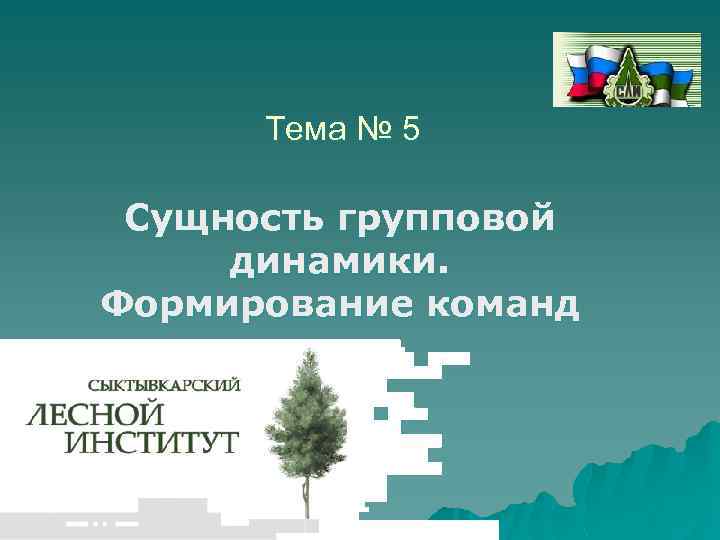 СЛИ

Тема № 5

Сущность групповой динамики. Формирование команд

СЫКТЫВКАРСКИЙ
ЛЕСНОЙ
ИНСТИТУТ